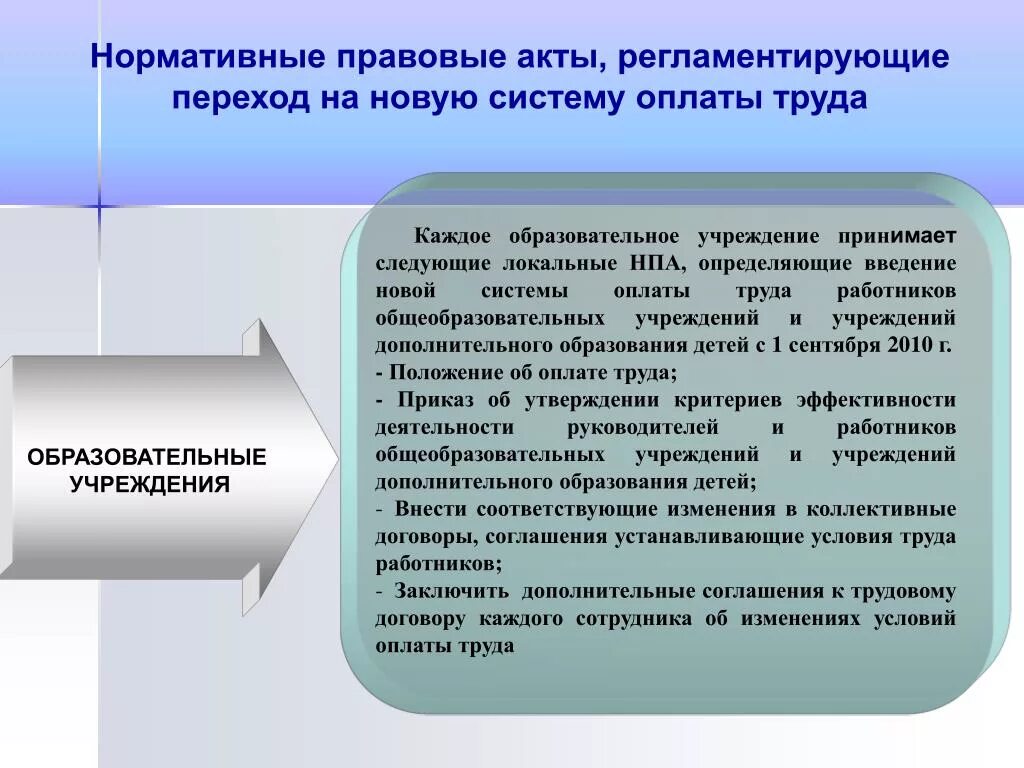 Нормативные правовые акты, регламентирующие переход на новую систему оплаты труда

ОБРАЗОВАТЕЛЬНЫЕ УЧРЕЖДЕНИЯ

Каждое образовательное учреждение принимает следующие локальные НПА, определяющие введение новой системы оплаты труда работников общеобразовательных учреждений и учреждений дополнительного образования детей с 1 сентября 2010 г.
- Положение об оплате труда;
- Приказ об утверждении критериев эффективности деятельности руководителей и работников общеобразовательных учреждений и учреждений дополнительного образования детей;
- Внести соответствующие изменения в коллективные договоры, соглашения устанавливающие условия труда работников;
- Заключить дополнительные соглашения к трудовому договору каждого сотрудника об изменениях условий оплаты труда